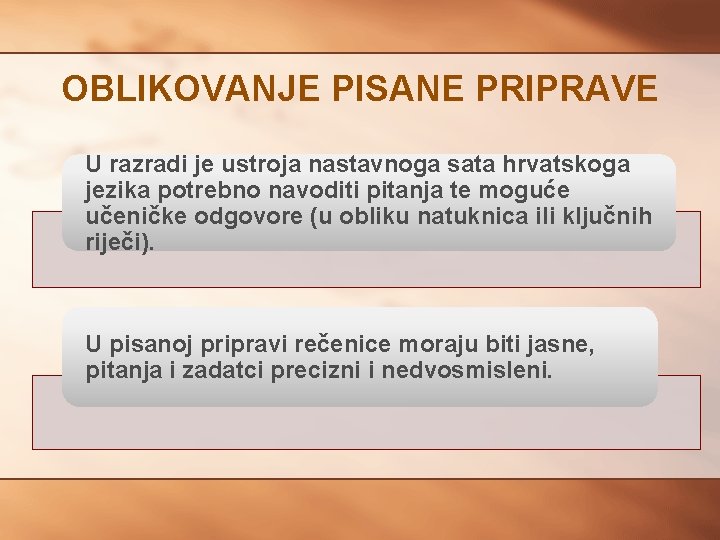 OBLIKOVANJE PISANE PRIPRAVE

U razradi je ustroja nastavnoga sata hrvatskoga jezika potrebno navoditi pitanja te moguće učeničke odgovore (u obliku natuknica ili ključnih riječi).

U pisanoj pripravi rečenice moraju biti jasne, pitanja i zadatci precizni i nedvosmisleni.